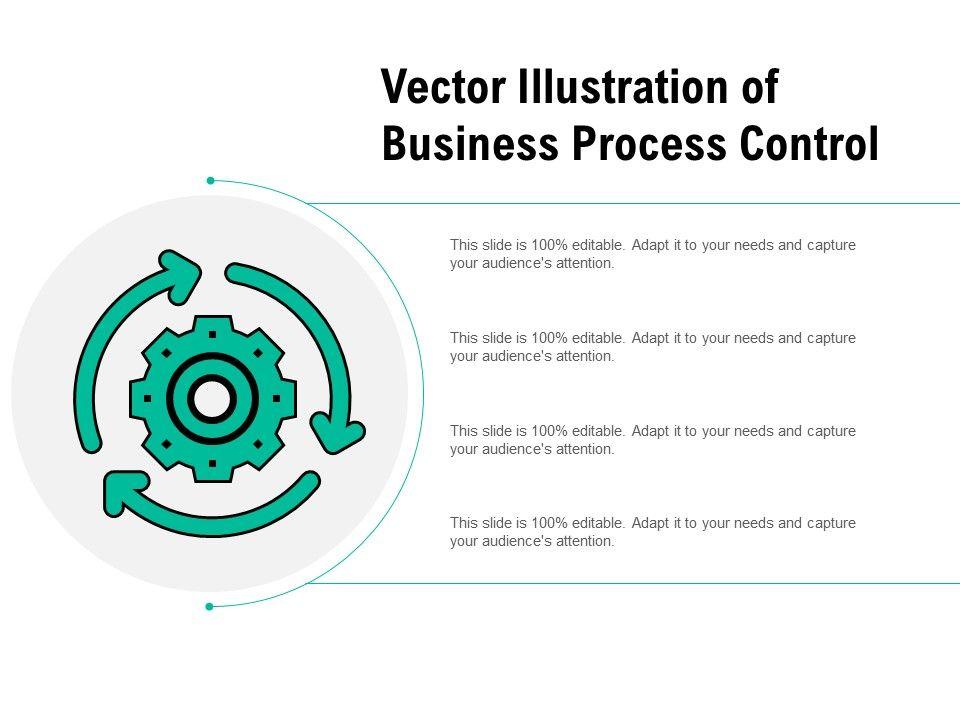 Vector Illustration of Business Process Control

This slide is 100% editable. Adapt it to your needs and capture your audience's attention.

This slide is 100% editable. Adapt it to your needs and capture your audience's attention.

This slide is 100% editable. Adapt it to your needs and capture your audience's attention.

This slide is 100% editable. Adapt it to your needs and capture your audience's attention.